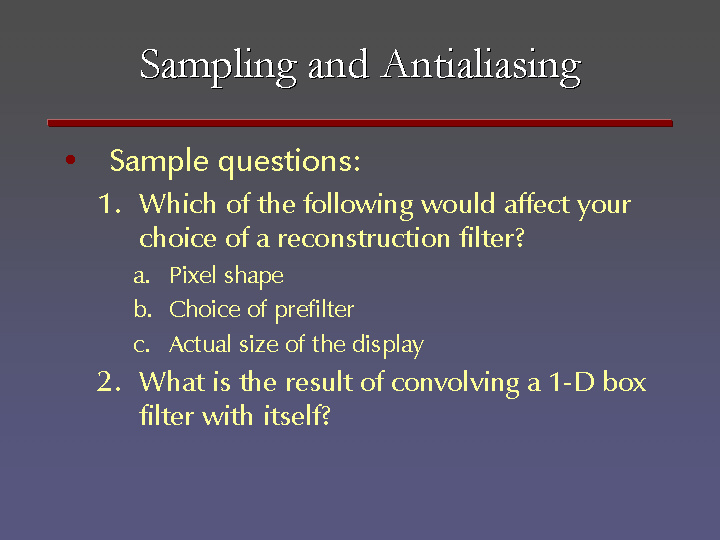 Sampling and Antialiasing

• Sample questions:

1. Which of the following would affect your choice of a reconstruction filter?

a. Pixel shape
b. Choice of prefilter
c. Actual size of the display

2. What is the result of convolving a 1-D box filter with itself?